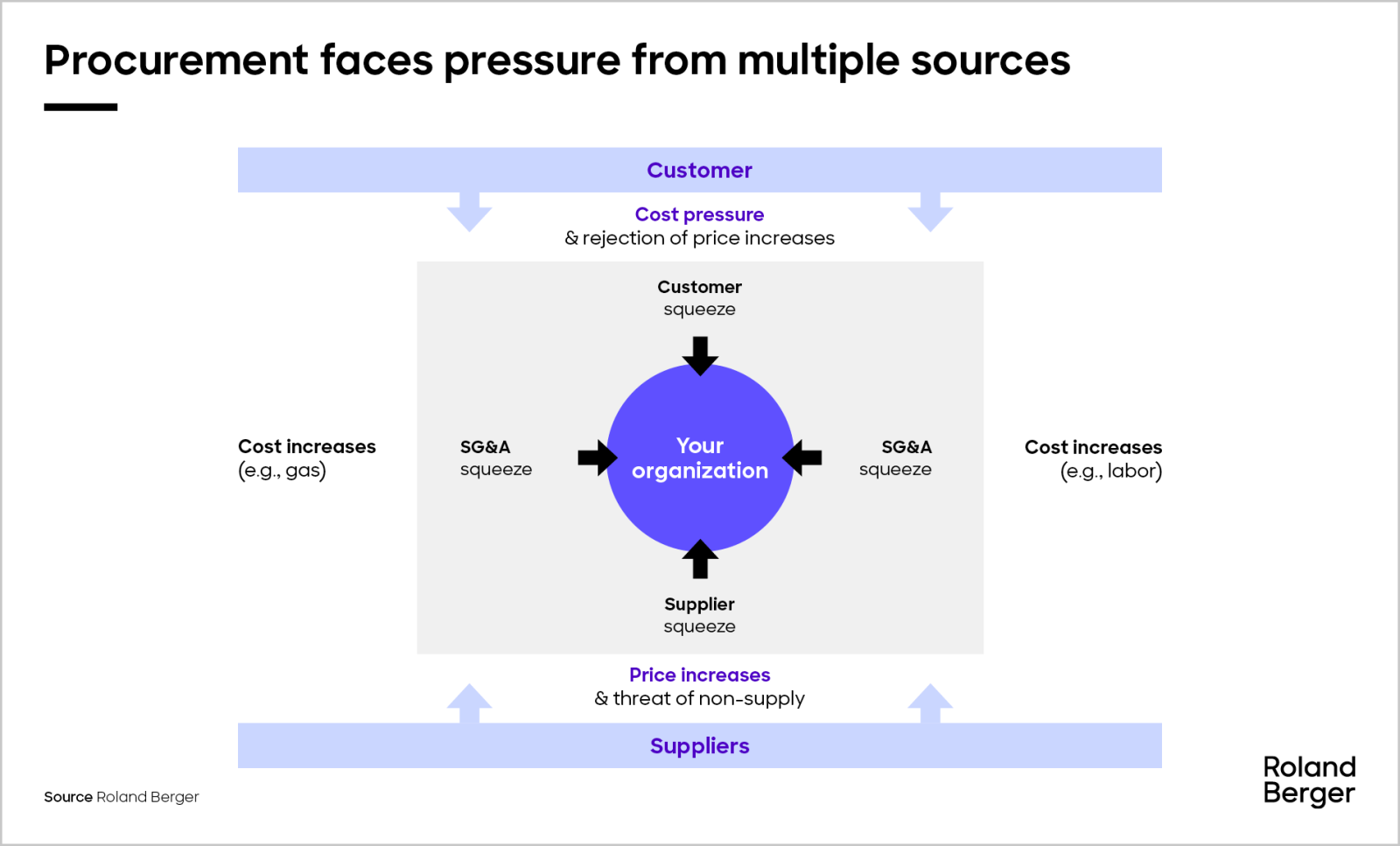 Procurement faces pressure from multiple sources

Customer

Cost pressure
& rejection of price increases

Customer
squeeze

Cost increases
(e.g., gas)

SG&A
squeeze

Your organization

SG&A
squeeze

Cost increases
(e.g., labor)

Supplier
squeeze

Price increases
& threat of non-supply

Suppliers

Source Roland Berger

Roland Berger